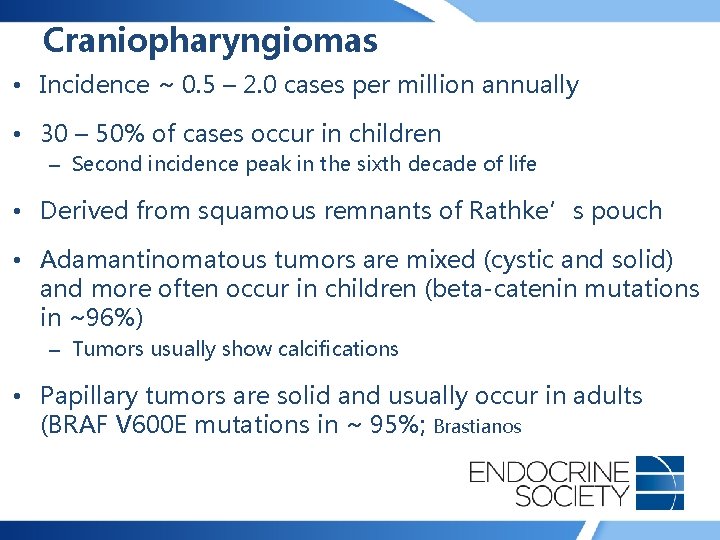 Craniopharyngiomas

• Incidence ~ 0.5 – 2.0 cases per million annually

• 30 – 50% of cases occur in children
– Second incidence peak in the sixth decade of life

• Derived from squamous remnants of Rathke’s pouch

• Adamantinomatous tumors are mixed (cystic and solid) and more often occur in children (beta-catenin mutations in ~96%)
– Tumors usually show calcifications

• Papillary tumors are solid and usually occur in adults (BRAF V600E mutations in ~ 95%; Brastianos

ENDOCRINE SOCIETY